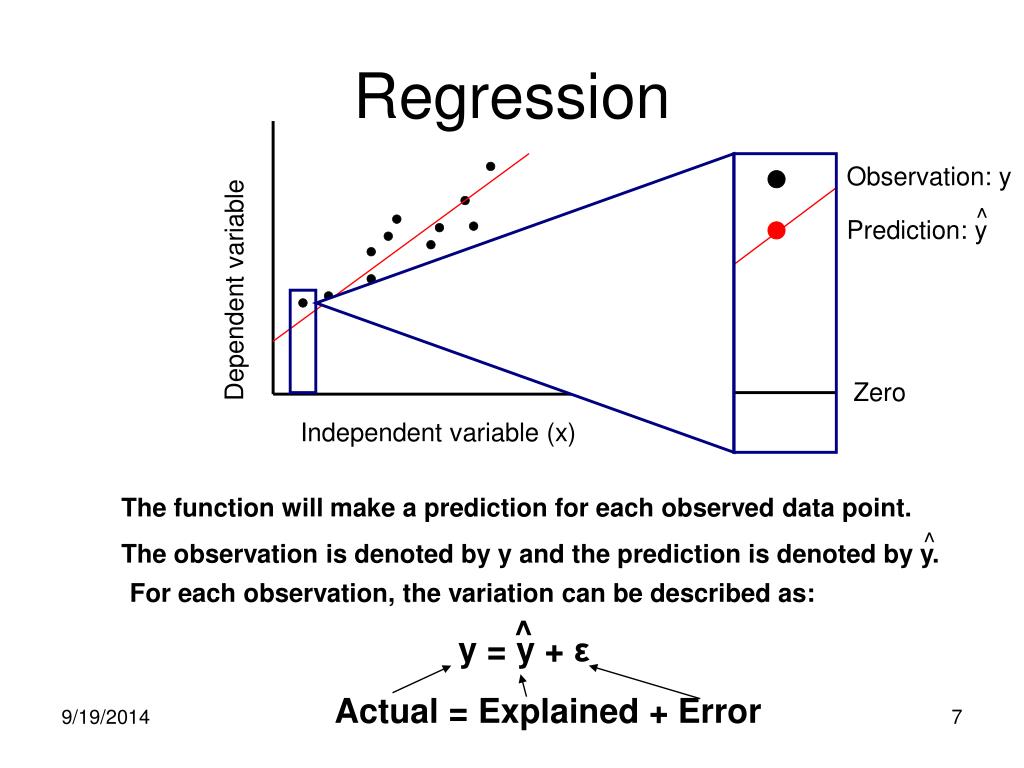 Regression

Dependent variable

Independent variable (x)

Observation: y

Prediction: $\hat{y}$

Zero

The function will make a prediction for each observed data point.

The observation is denoted by y and the prediction is denoted by $\hat{y}$.

For each observation, the variation can be described as:

$y = \hat{y} + \varepsilon$

Actual = Explained + Error

9/19/2014

7